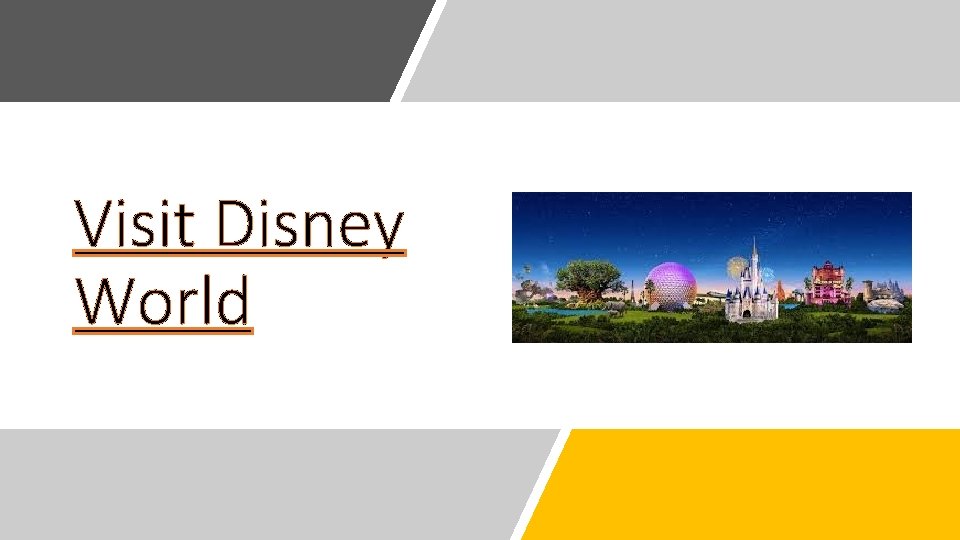 Visit Disney World